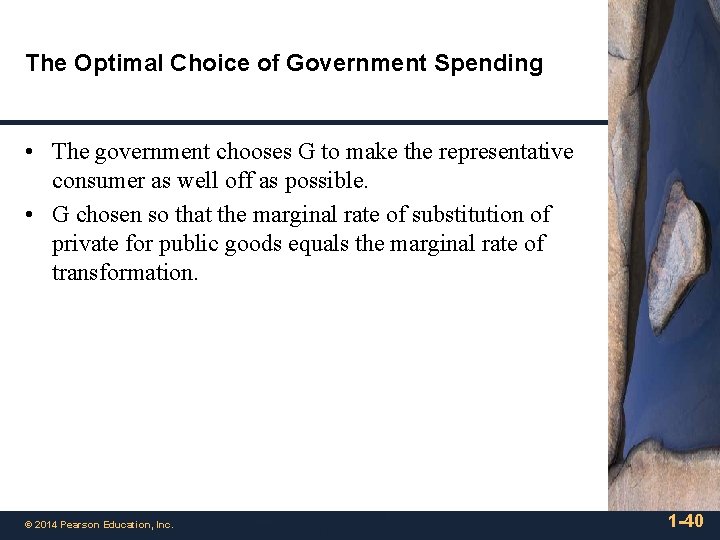 The Optimal Choice of Government Spending

• The government chooses G to make the representative consumer as well off as possible.

• G chosen so that the marginal rate of substitution of private for public goods equals the marginal rate of transformation.

© 2014 Pearson Education, Inc.

1-40